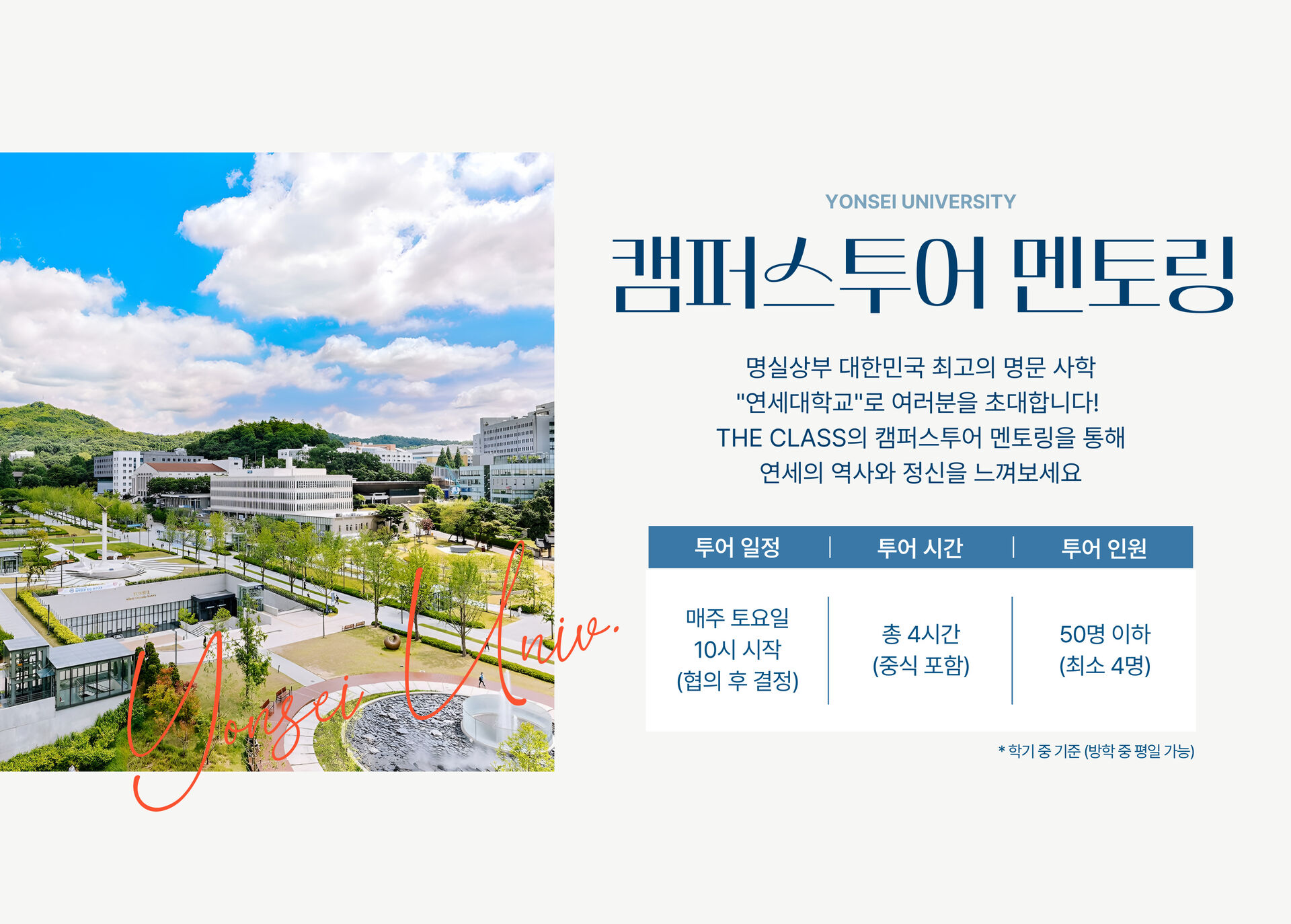 Yonsei Univ.

YONSEI UNIVERSITY

캠퍼스투어 멘토링

명실상부 대한민국 최고의 명문 사학
"연세대학교"로 여러분을 초대합니다!
THE CLASS의 캠퍼스투어 멘토링을 통해
연세의 역사와 정신을 느껴보세요

| 투어 일정 | 투어 시간 | 투어 인원 |
|---|---|---|
| 매주 토요일 10시 시작 (협의 후 결정) | 총 4시간 (중식 포함) | 50명 이하 (최소 4명) |

* 학기 중 기준 (방학 중 평일 가능)